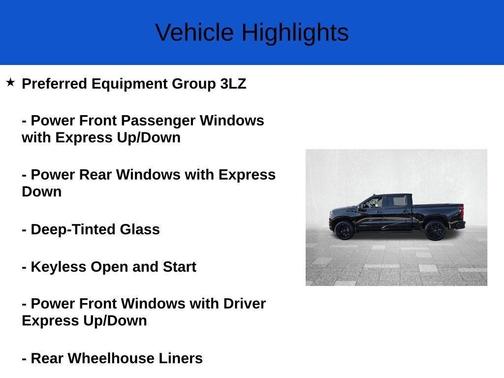 Vehicle Highlights

★ Preferred Equipment Group 3LZ

- Power Front Passenger Windows with Express Up/Down

- Power Rear Windows with Express Down

- Deep-Tinted Glass

- Keyless Open and Start

- Power Front Windows with Driver Express Up/Down

- Rear Wheelhouse Liners